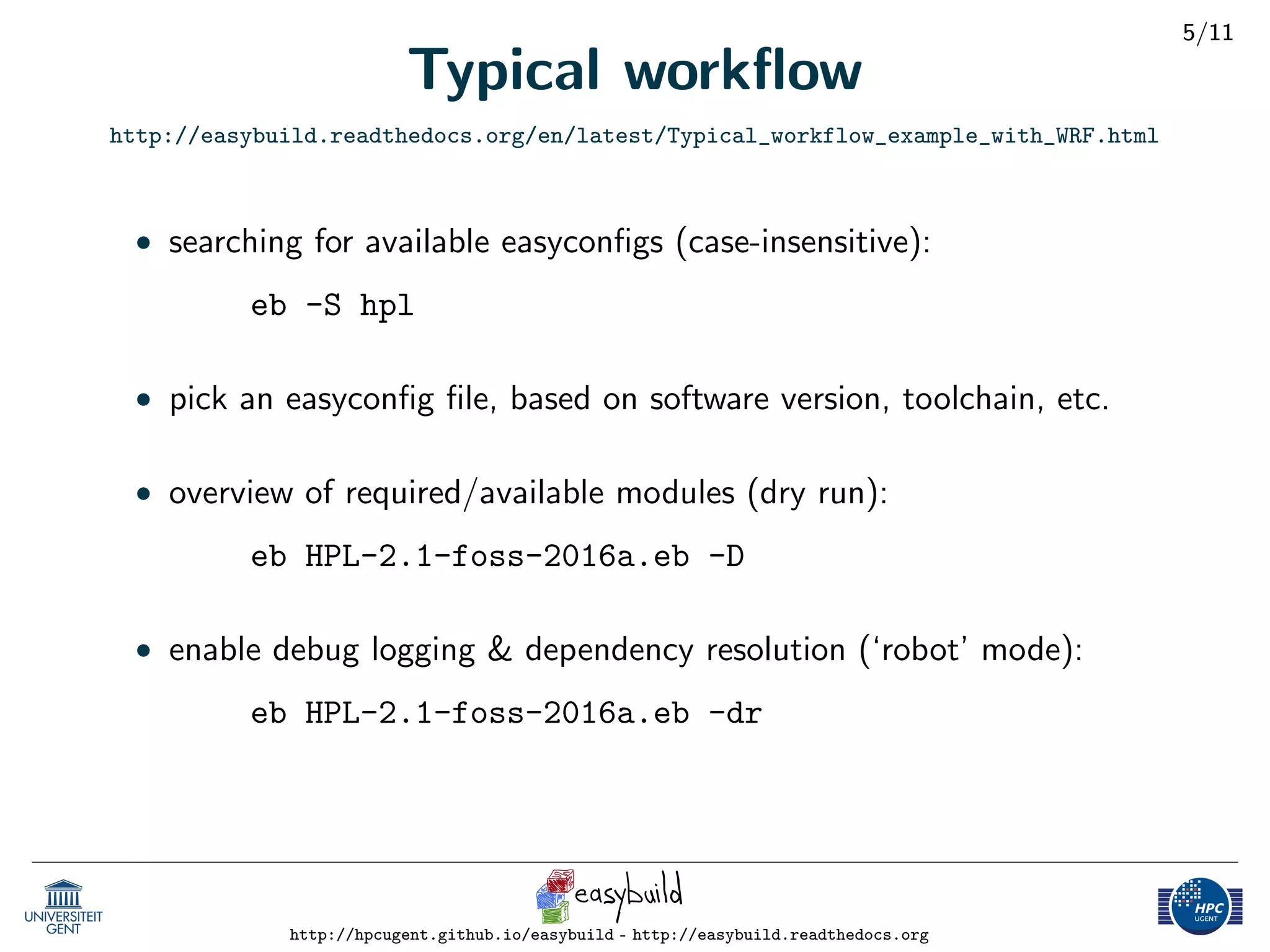 5/11

Typical workflow

http://easybuild.readthedocs.org/en/latest/Typical_workflow_example_with_WRF.html

• searching for available easyconfigs (case-insensitive):

eb -S hpl

• pick an easyconfig file, based on software version, toolchain, etc.

• overview of required/available modules (dry run):

eb HPL-2.1-foss-2016a.eb -D

• enable debug logging & dependency resolution ('robot' mode):

eb HPL-2.1-foss-2016a.eb -dr

UNIVERSITEIT GENT

easybuild

http://hpcugent.github.io/easybuild - http://easybuild.readthedocs.org

HPC UGENT